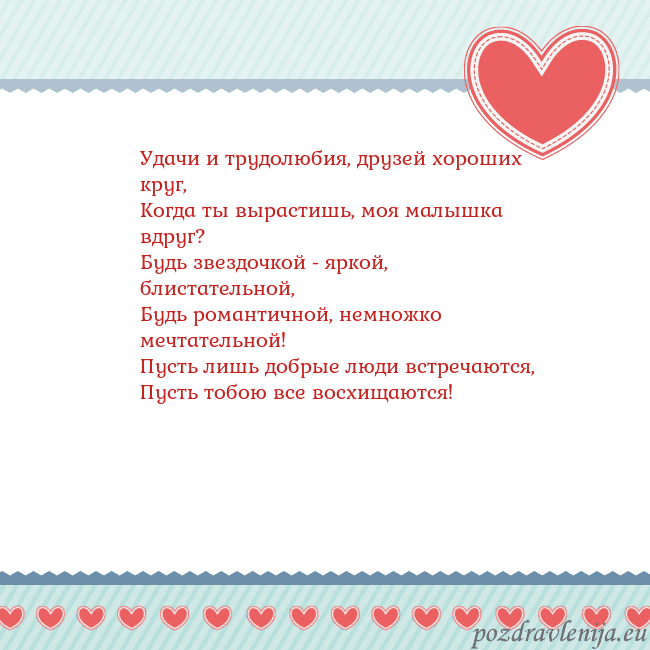 Удачи и трудолюбия, друзей хороших круг,
Когда ты вырастишь, моя малышка вдруг?
Будь звездочкой - яркой, блистательной,
Будь романтичной, немножко мечтательной!
Пусть лишь добрые люди встречаются,
Пусть тобою все восхищаются!

pozdravlenija.eu